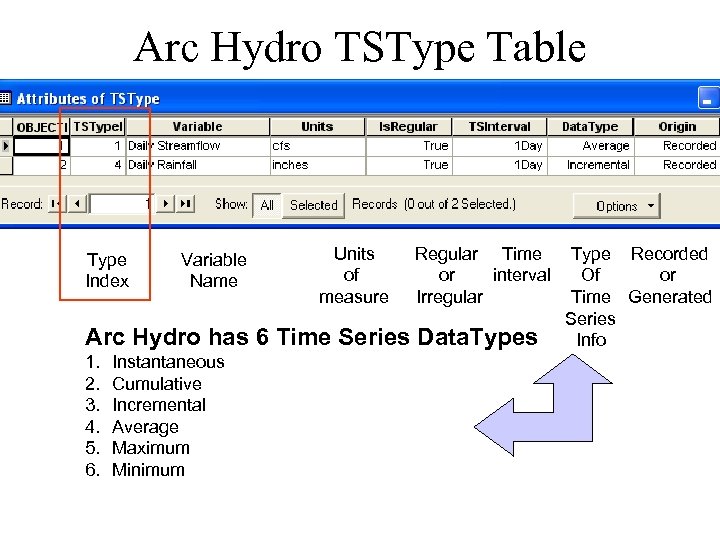 Arc Hydro TSType Table

Attributes of TSType

| OBJECTI | TSTypeI | Variable | Units | IsRegular | TSInterval | DataType | Origin |
|---|---|---|---|---|---|---|---|
| 1 | 1 | Daily Streamflow | cfs | True | 1Day | Average | Recorded |
| 2 | 4 | Daily Rainfall | inches | True | 1Day | Incremental | Recorded |

Record: 1 Show: All Selected Records (0 out of 2 Selected.) Options

Type Index

Variable Name

Units of measure

Regular or Irregular

Time interval

Type Of Time Series Info

Recorded or Generated

Arc Hydro has 6 Time Series DataTypes
1. Instantaneous
2. Cumulative
3. Incremental
4. Average
5. Maximum
6. Minimum